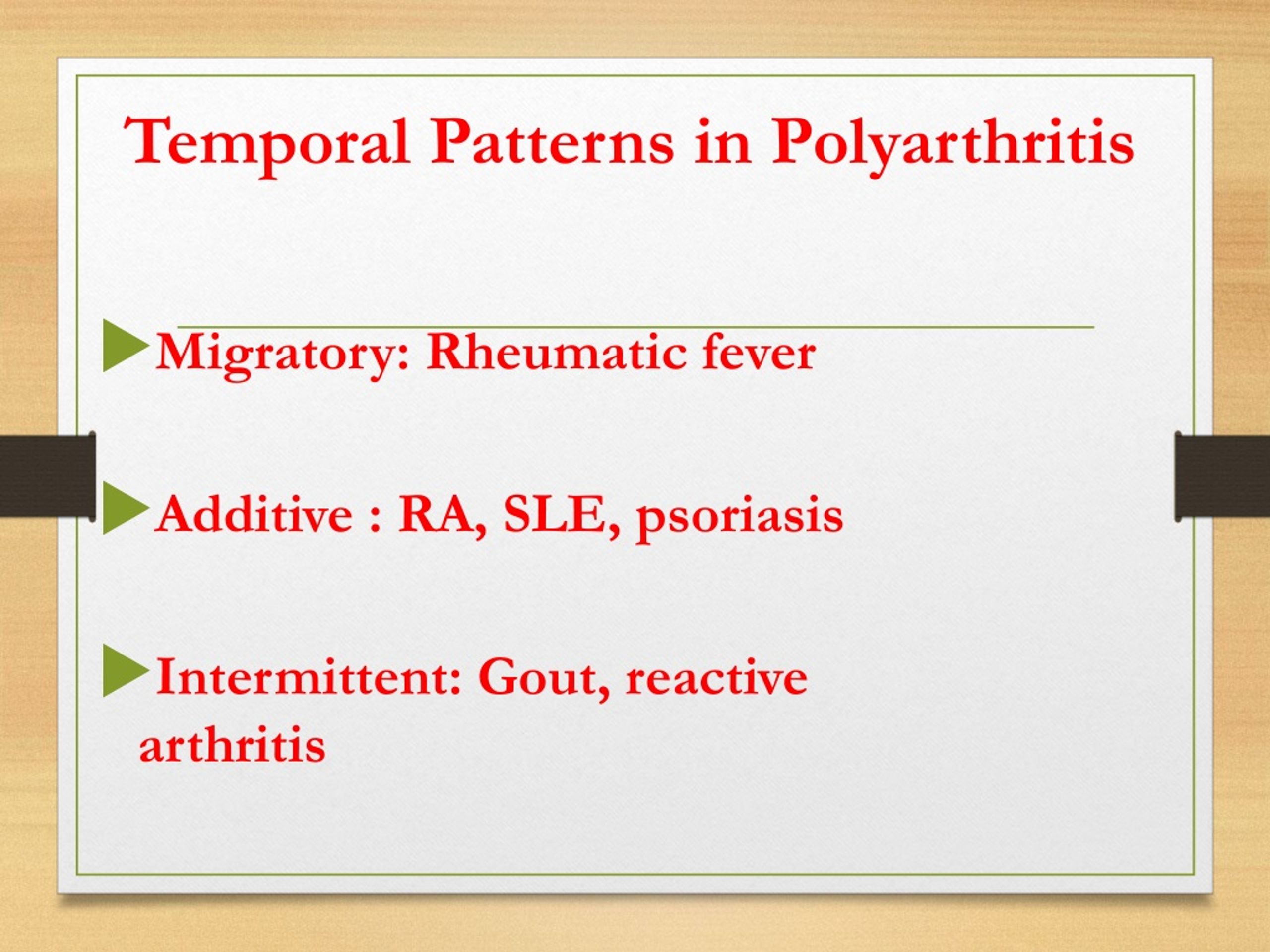 Temporal Patterns in Polyarthritis

Migratory: Rheumatic fever

Additive : RA, SLE, psoriasis

Intermittent: Gout, reactive arthritis